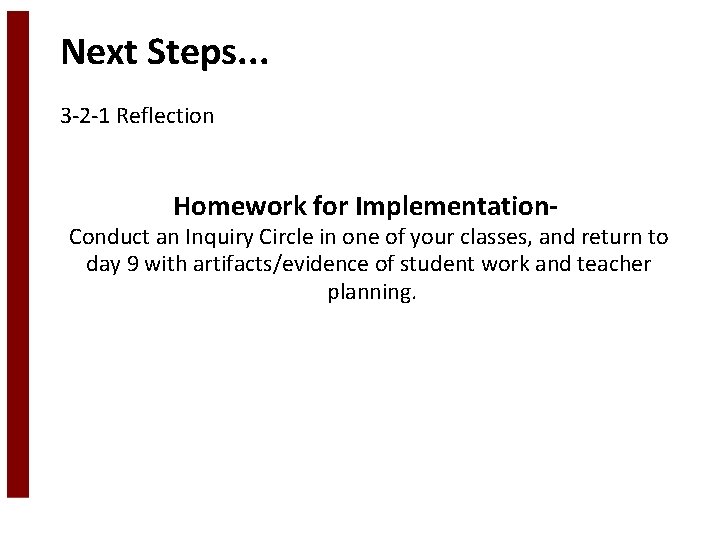 Next Steps…

3-2-1 Reflection

Homework for Implementation-
Conduct an Inquiry Circle in one of your classes, and return to day 9 with artifacts/evidence of student work and teacher planning.